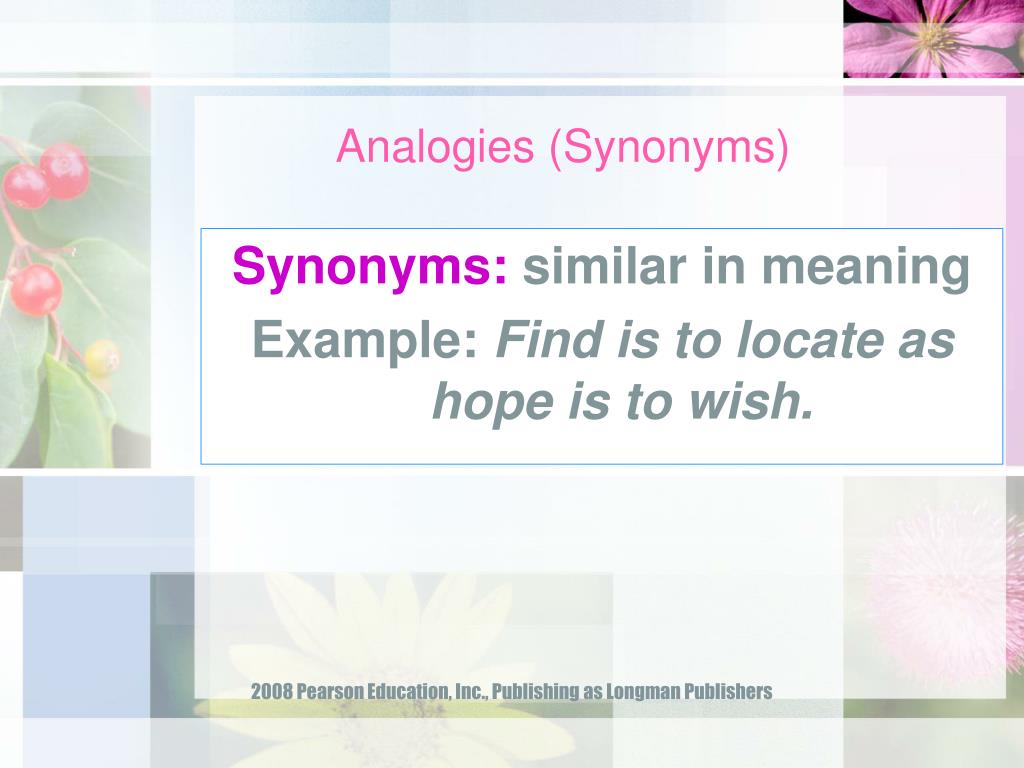 Analogies (Synonyms)

Synonyms: similar in meaning

Example: Find is to locate as hope is to wish.

2008 Pearson Education, Inc., Publishing as Longman Publishers